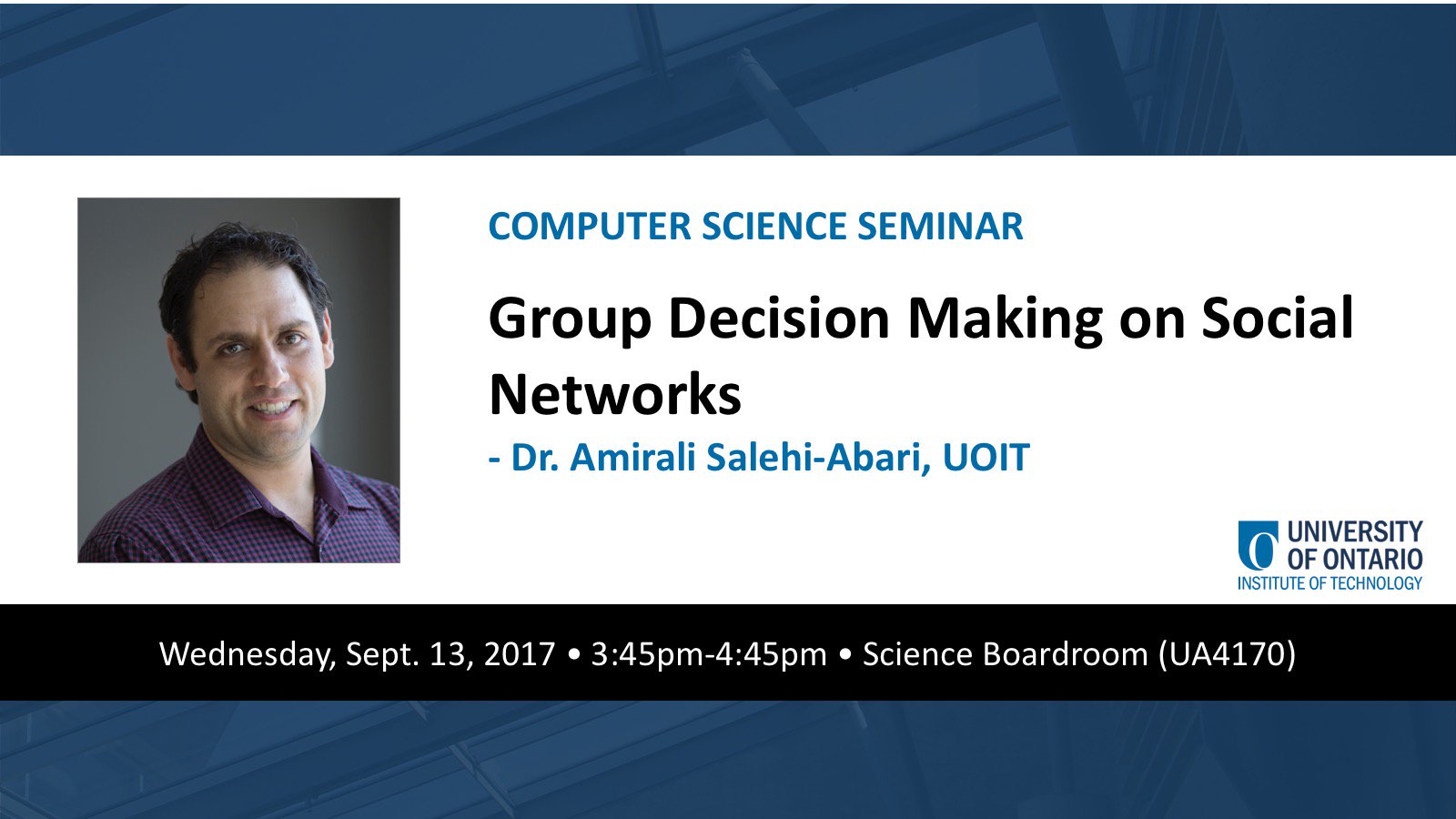 COMPUTER SCIENCE SEMINAR

Group Decision Making on Social Networks

- Dr. Amirali Salehi-Abari, UOIT

UNIVERSITY OF ONTARIO INSTITUTE OF TECHNOLOGY

Wednesday, Sept. 13, 2017 • 3:45pm-4:45pm • Science Boardroom (UA4170)